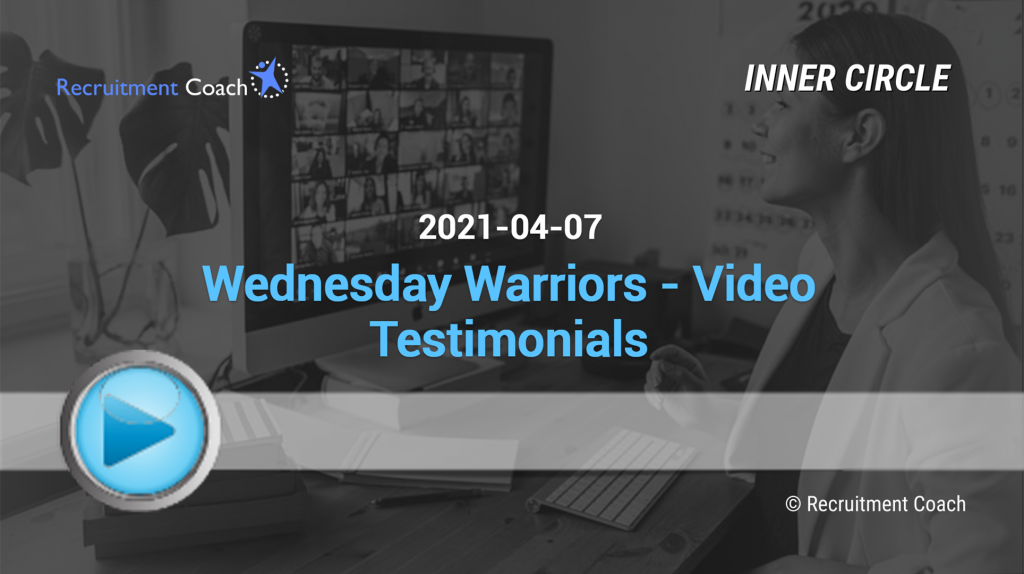 Recruitment Coach

INNER CIRCLE

2021-04-07

Wednesday Warriors - Video Testimonials

© Recruitment Coach